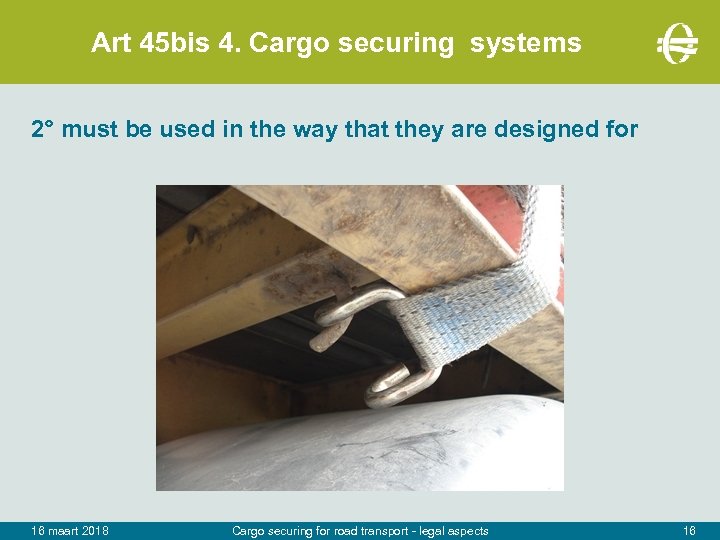 Art 45bis 4. Cargo securing systems

2° must be used in the way that they are designed for

16 maart 2018

Cargo securing for road transport - legal aspects

16